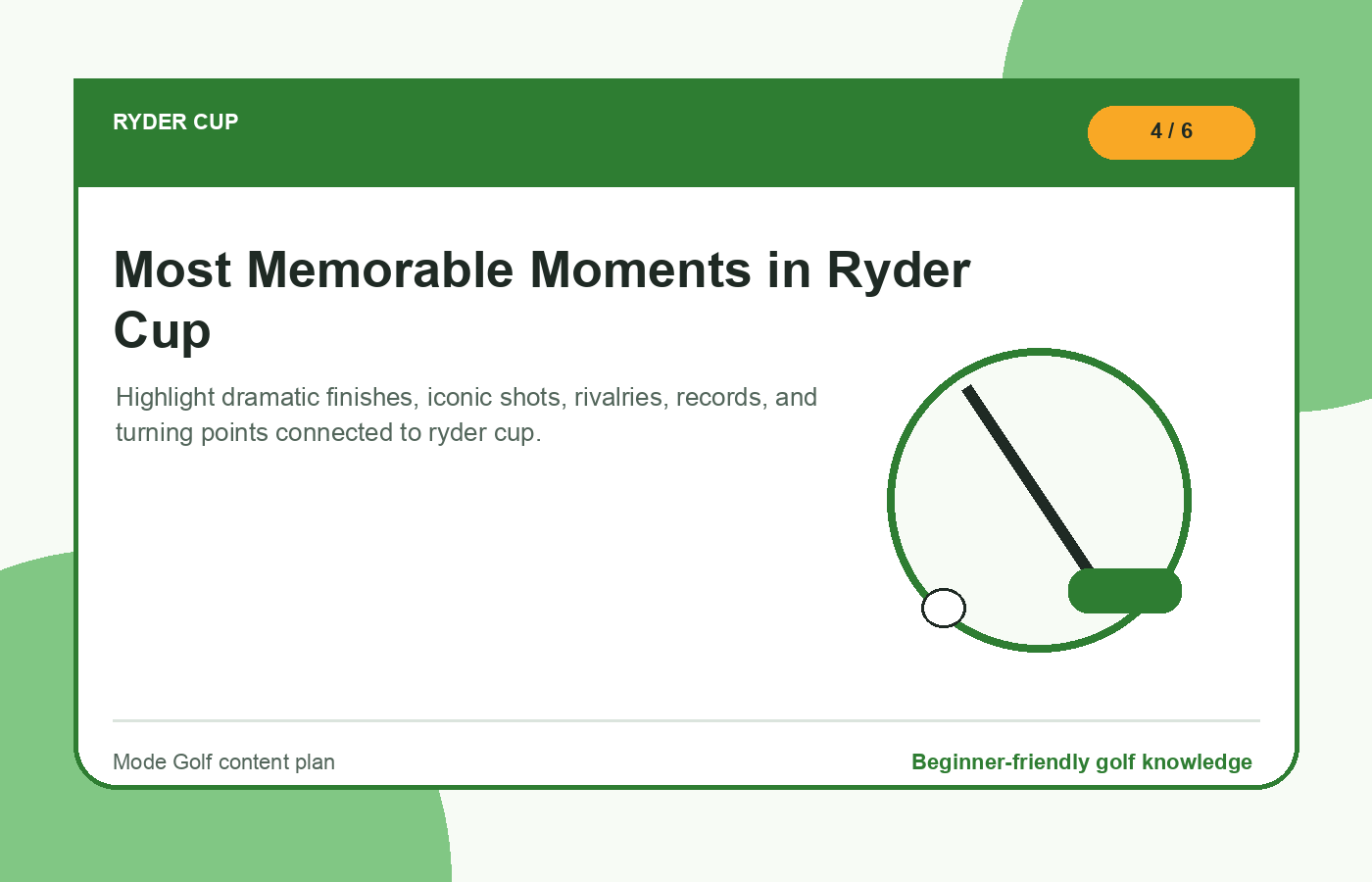 RYDER CUP

4 / 6

Most Memorable Moments in Ryder Cup

Highlight dramatic finishes, iconic shots, rivalries, records, and turning points connected to ryder cup.

Mode Golf content plan

Beginner-friendly golf knowledge